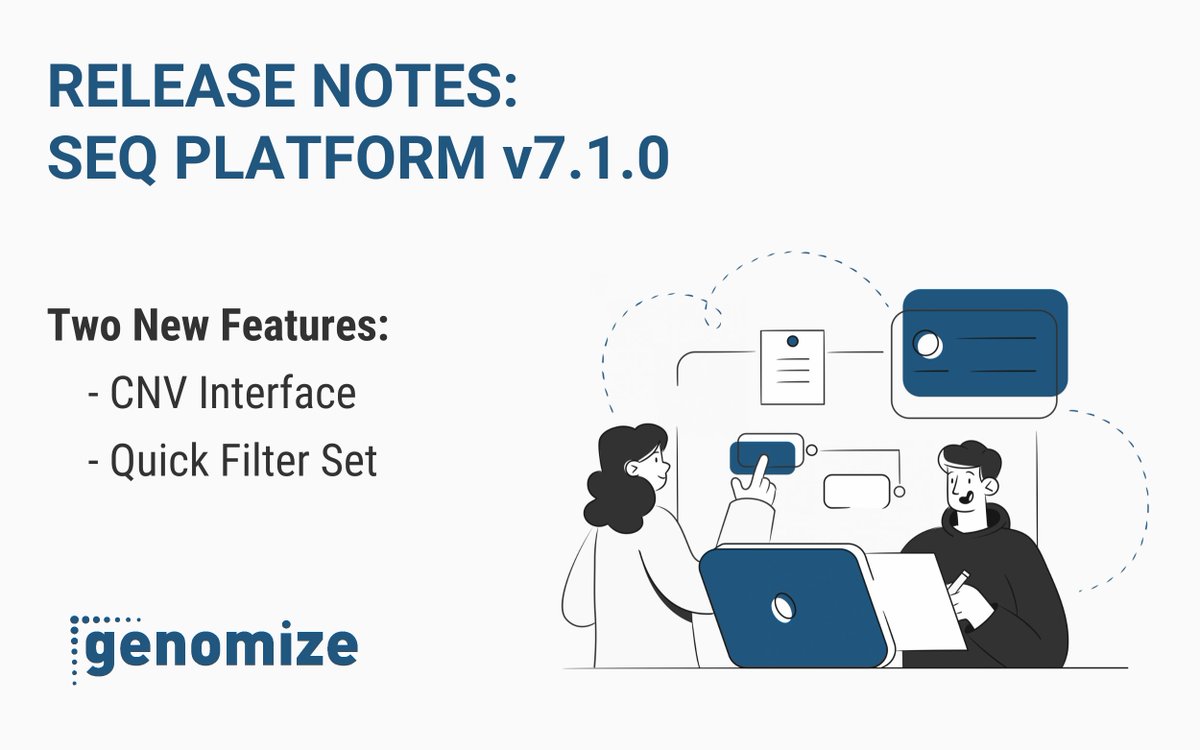 RELEASE NOTES:
SEQ PLATFORM v7.1.0

Two New Features:
- CNV Interface
- Quick Filter Set

genomize